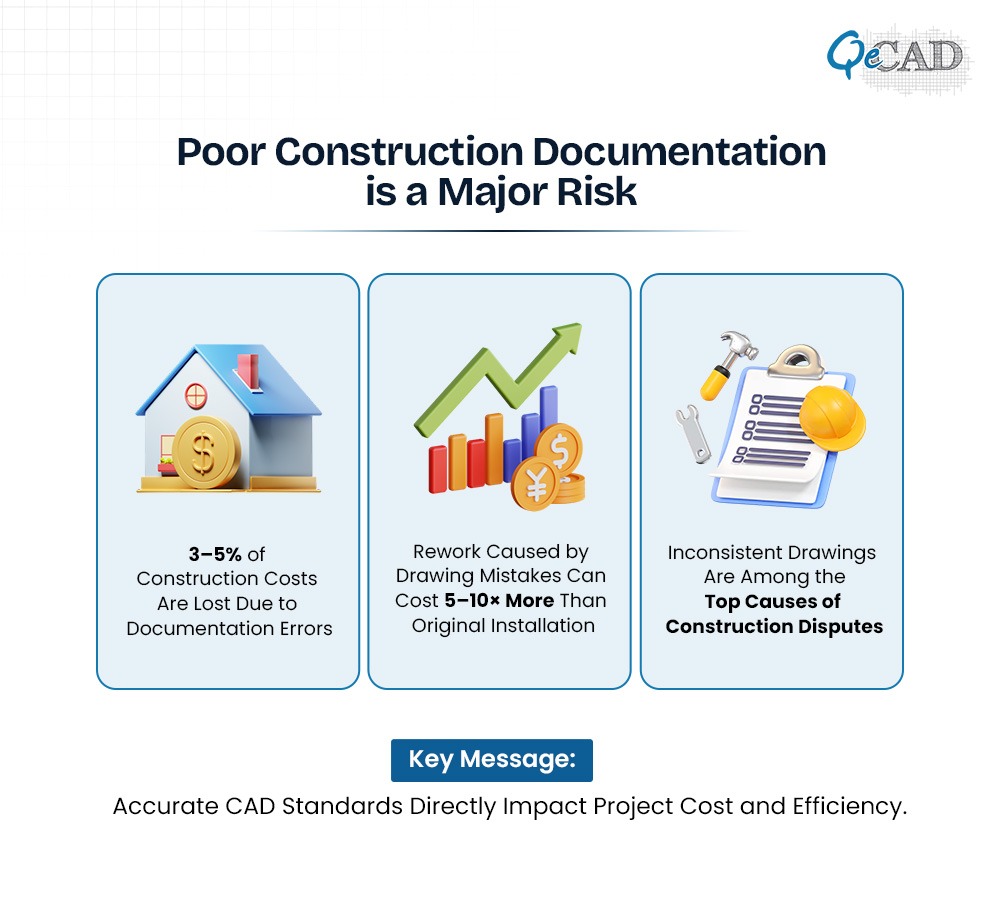 QeCAD

Poor Construction Documentation is a Major Risk

3–5% of Construction Costs Are Lost Due to Documentation Errors

Rework Caused by Drawing Mistakes Can Cost 5–10× More Than Original Installation

Inconsistent Drawings Are Among the Top Causes of Construction Disputes

Key Message:

Accurate CAD Standards Directly Impact Project Cost and Efficiency.